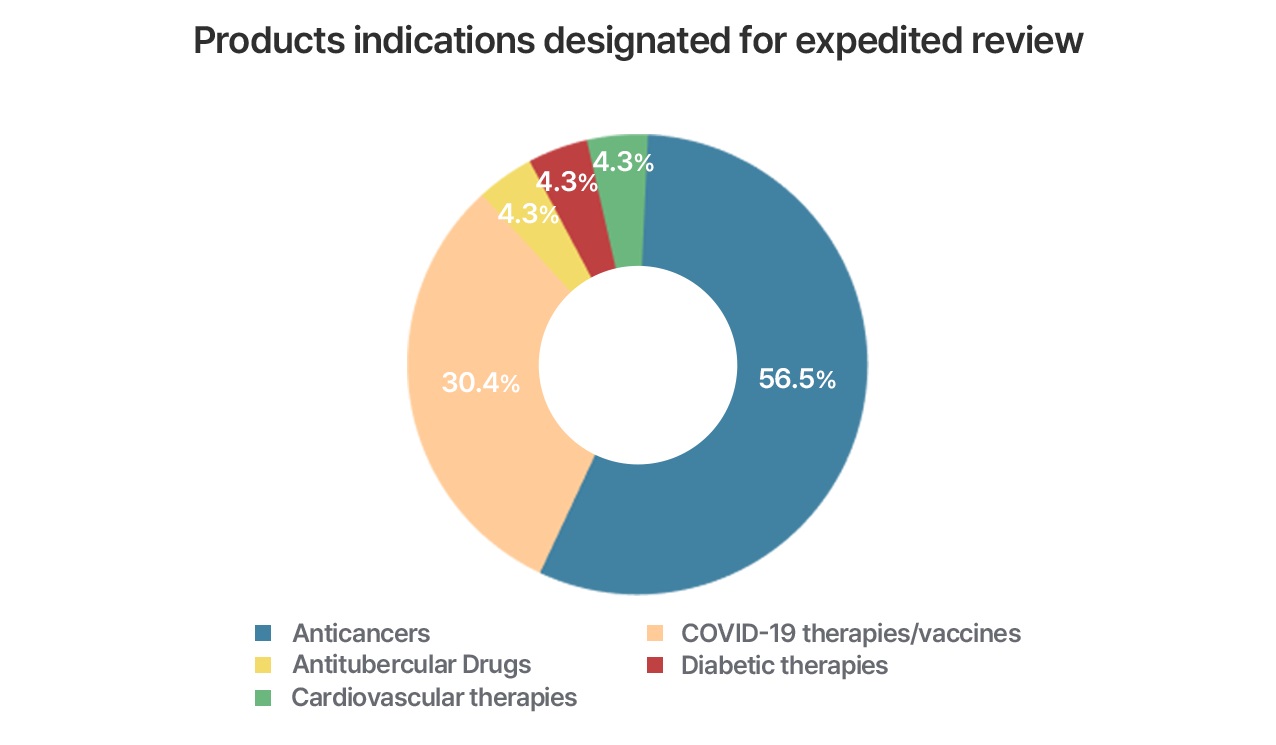 Products indications designated for expedited review

4.3%
4.3%
4.3%
30.4%
56.5%

Anticancers
COVID-19 therapies/vaccines
Antitubercular Drugs
Diabetic therapies
Cardiovascular therapies